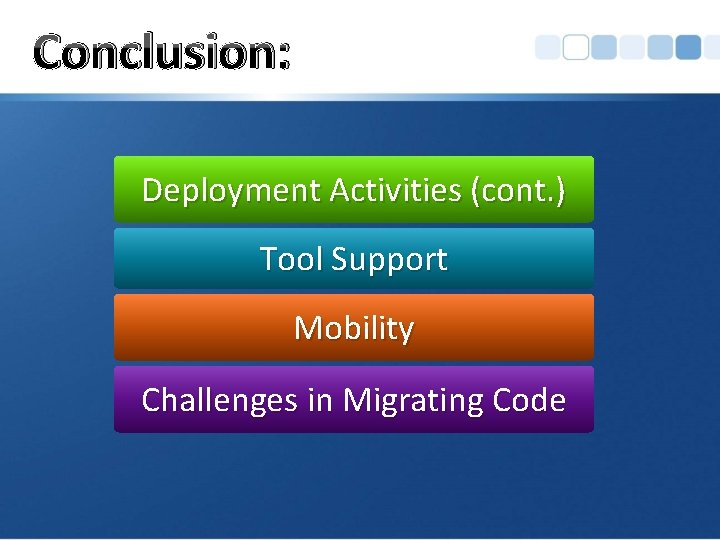 Conclusion:

Deployment Activities (cont.)

Tool Support

Mobility

Challenges in Migrating Code